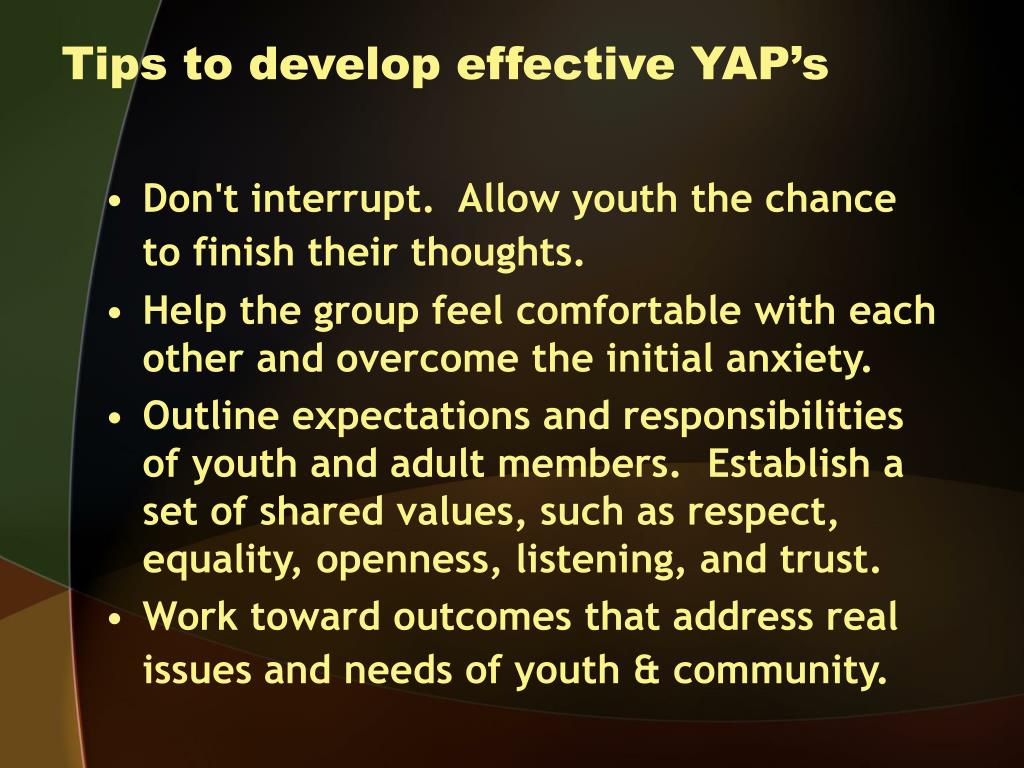 Tips to develop effective YAP’s

• Don't interrupt.  Allow youth the chance to finish their thoughts.
• Help the group feel comfortable with each other and overcome the initial anxiety.
• Outline expectations and responsibilities of youth and adult members.  Establish a set of shared values, such as respect, equality, openness, listening, and trust.
• Work toward outcomes that address real issues and needs of youth & community.